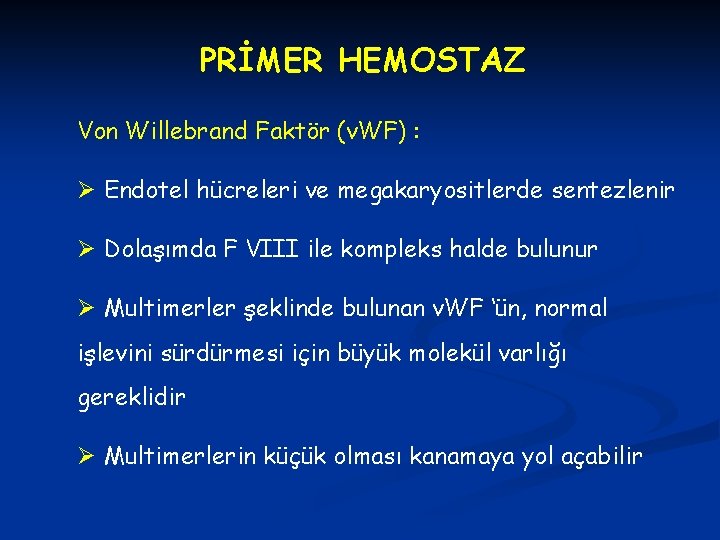 PRİMER HEMOSTAZ

Von Willebrand Faktör (vWF) :

➢ Endotel hücreleri ve megakaryositlerde sentezlenir

➢ Dolaşımda F VIII ile kompleks halde bulunur

➢ Multimerler şeklinde bulunan vWF 'ün, normal işlevini sürdürmesi için büyük molekül varlığı gereklidir

➢ Multimerlerin küçük olması kanamaya yol açabilir